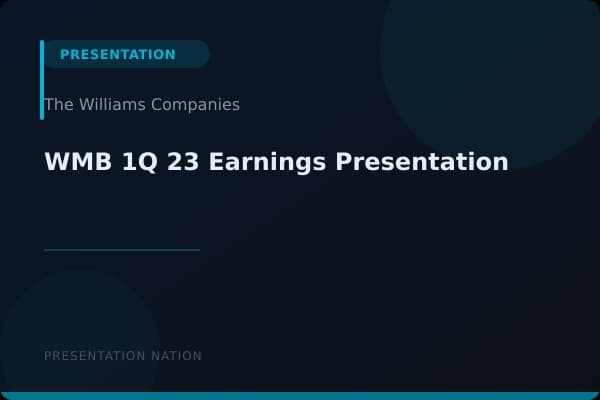 PRESENTATION

The Williams Companies

WMB 1Q 23 Earnings Presentation

PRESENTATION NATION